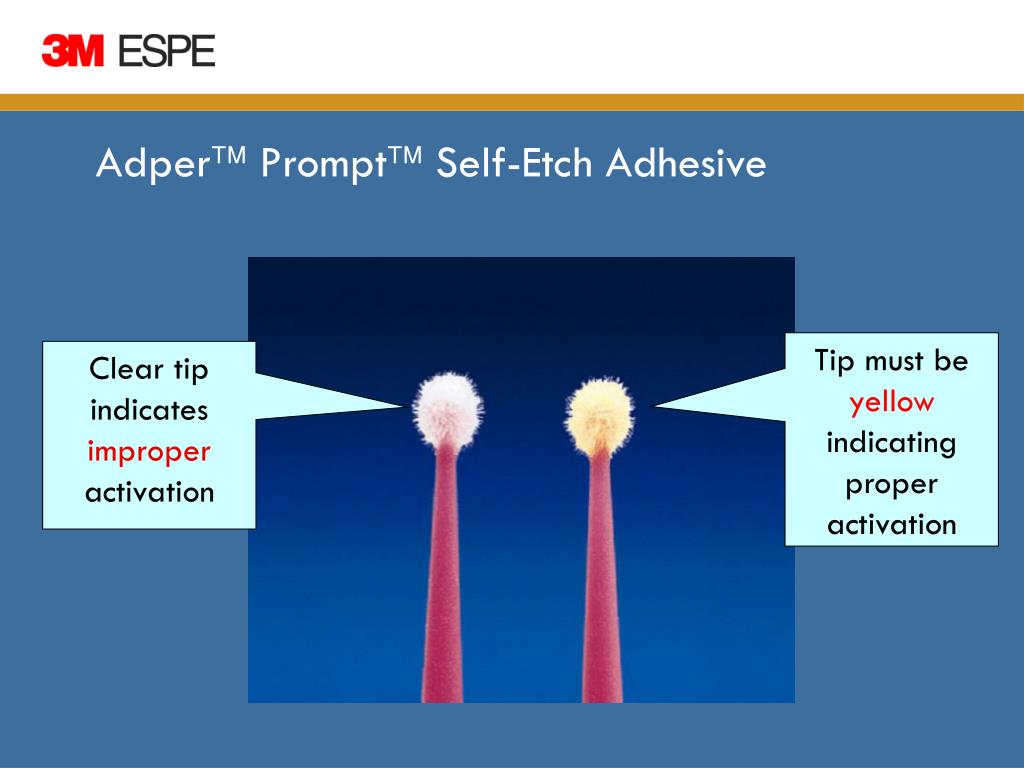 3M ESPE

Adper™ Prompt™ Self-Etch Adhesive

Clear tip indicates improper activation

Tip must be yellow indicating proper activation